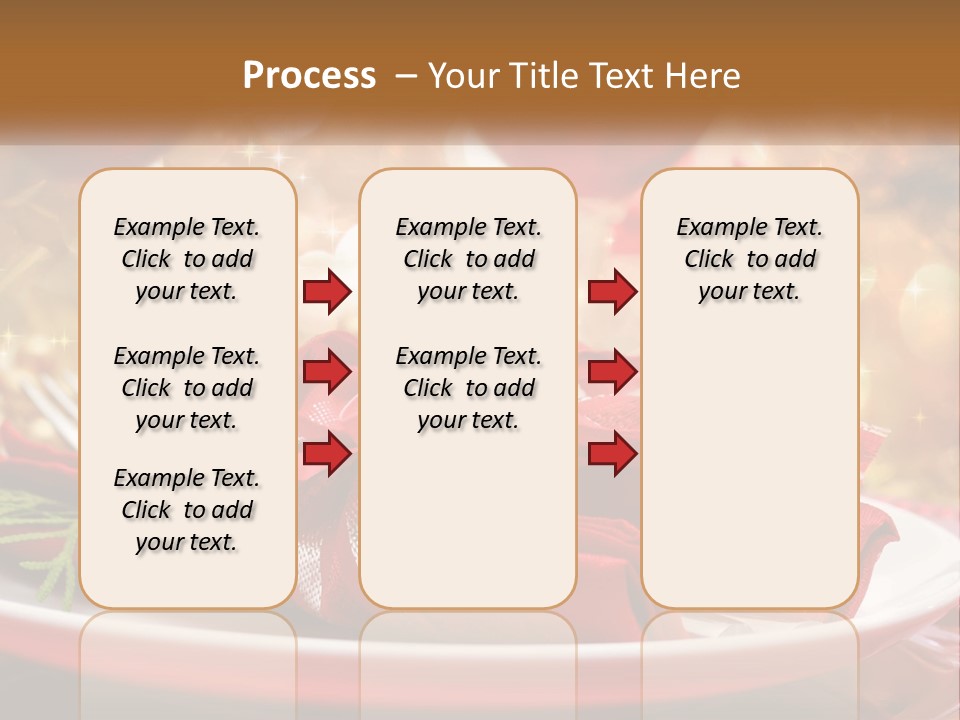 Process – Your Title Text Here

Example Text. Click to add your text.

Example Text. Click to add your text.

Example Text. Click to add your text.

Example Text. Click to add your text.

Example Text. Click to add your text.

Example Text. Click to add your text.